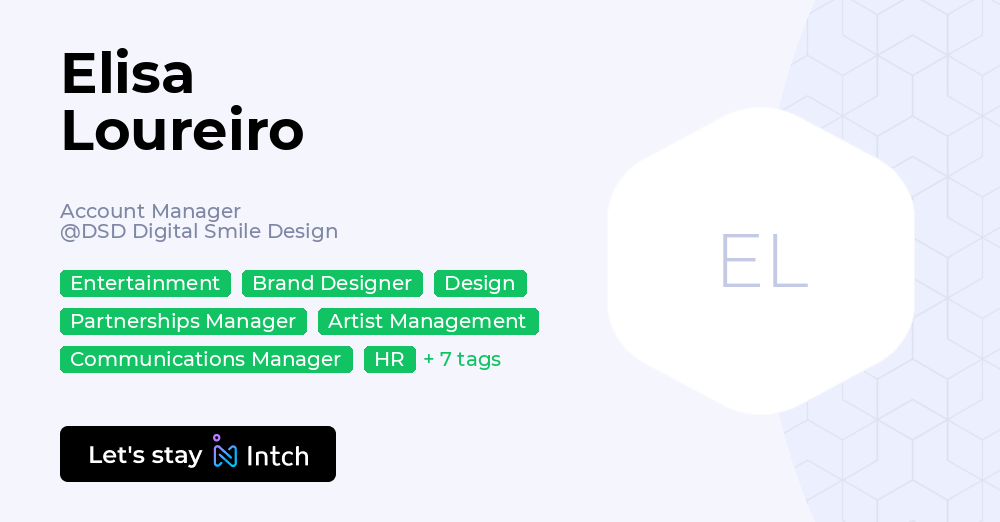 Elisa
Loureiro

Account Manager
@DSD Digital Smile Design

Entertainment Brand Designer Design
Partnerships Manager Artist Management
Communications Manager HR + 7 tags

Let's stay Intch

EL